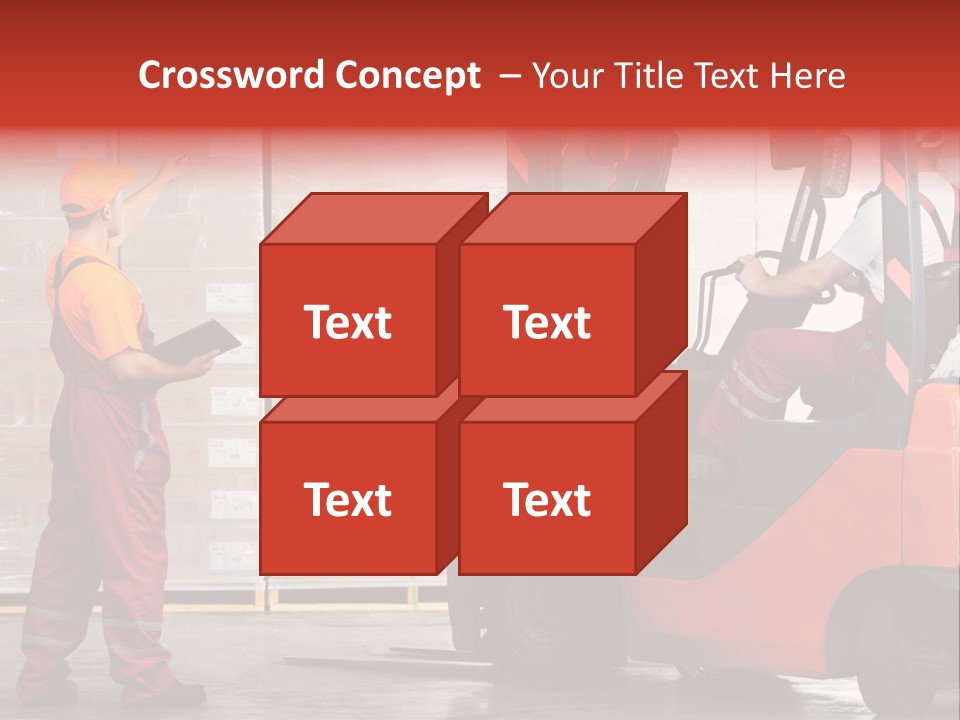 Crossword Concept – Your Title Text Here

Text

Text

Text

Text